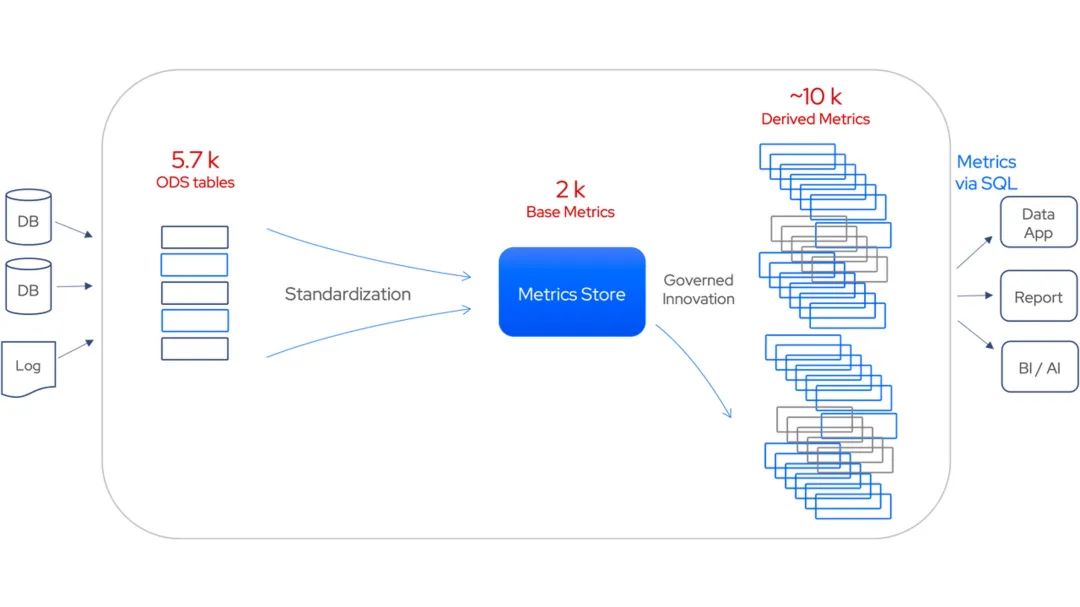 DB

DB

Log

5.7 k
ODS tables

Standardization

2 k
Base Metrics

Metrics Store

Governed Innovation

~10 k
Derived Metrics

Metrics via SQL

Data App

Report

BI / AI